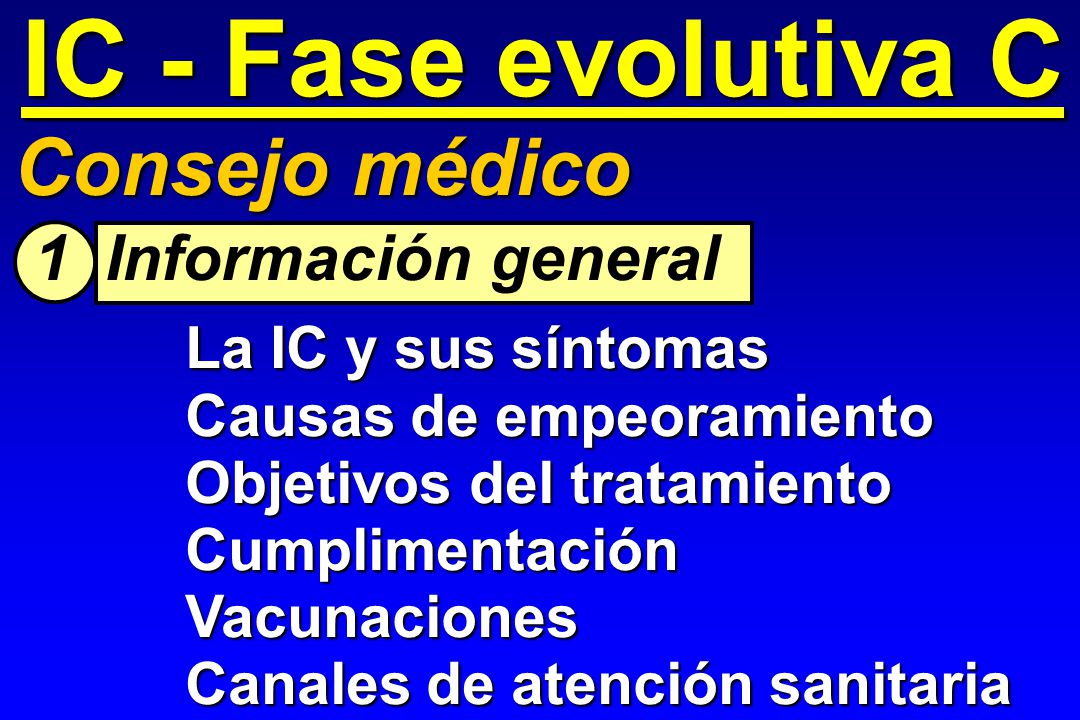 IC - Fase evolutiva C

Consejo médico

1 Información general

La IC y sus síntomas
Causas de empeoramiento
Objetivos del tratamiento
Cumplimentación
Vacunaciones
Canales de atención sanitaria